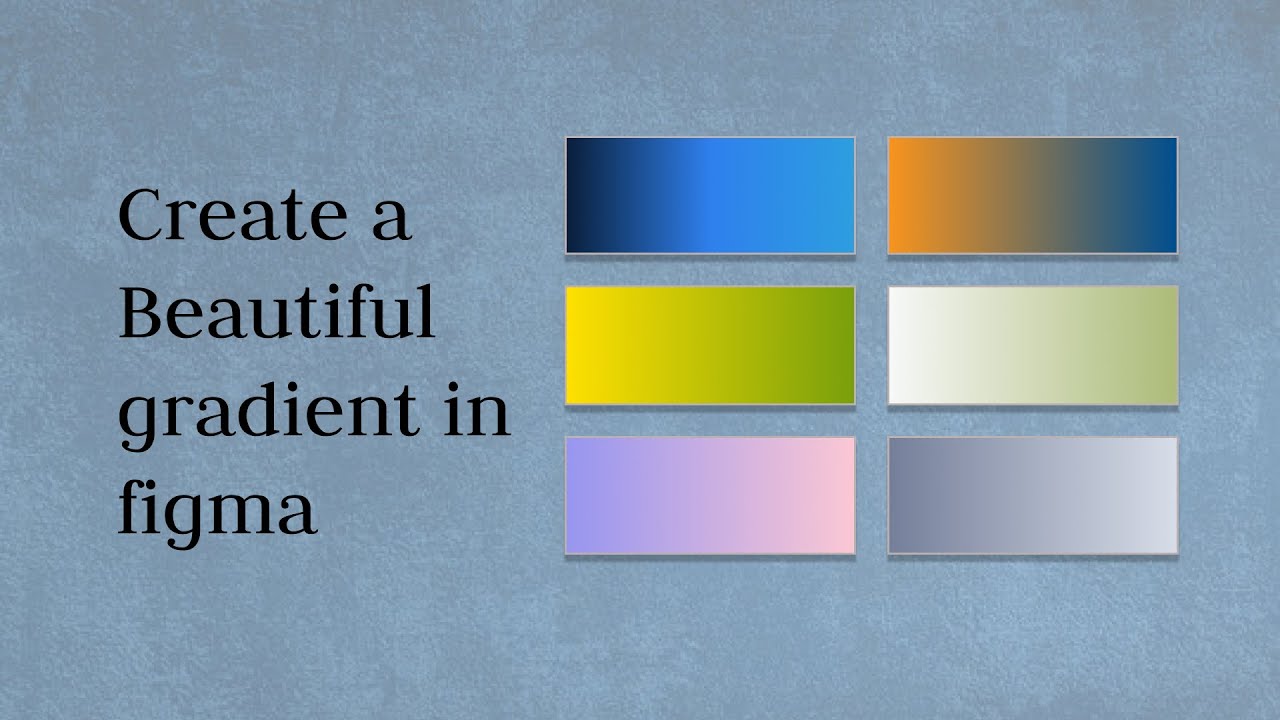 Create a Beautiful gradient in figma